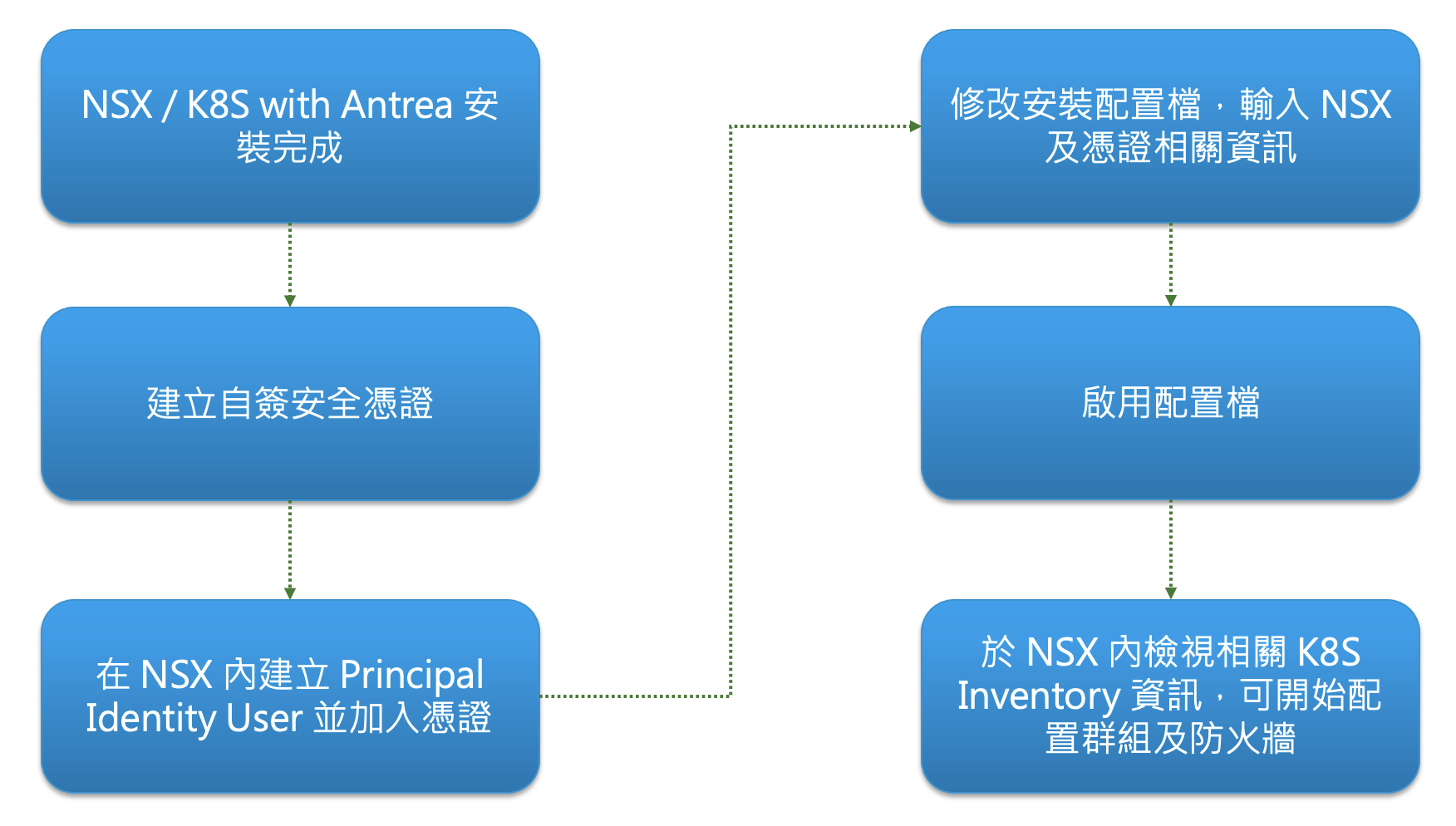 NSX / K8S with Antrea 安裝完成

建立自簽安全憑證

在 NSX 內建立 Principal Identity User 並加入憑證

修改安裝配置檔，輸入 NSX 及憑證相關資訊

啟用配置檔

於 NSX 內檢視相關 K8S Inventory 資訊，可開始配置群組及防火牆